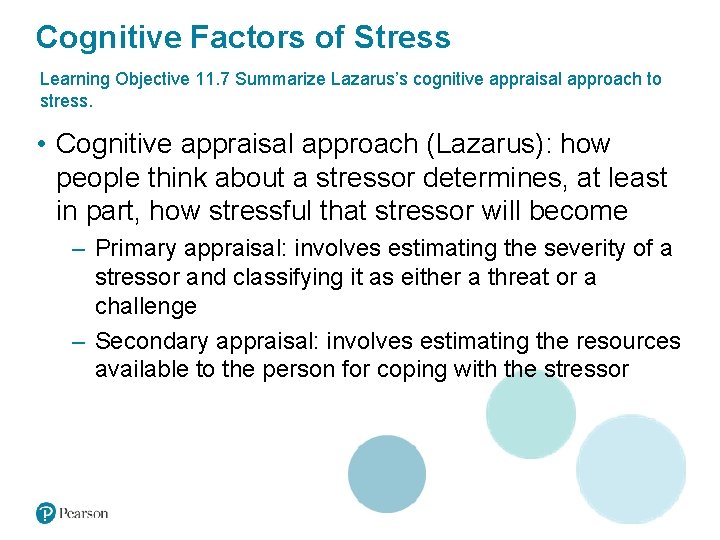 Cognitive Factors of Stress

Learning Objective 11.7 Summarize Lazarus's cognitive appraisal approach to stress.

• Cognitive appraisal approach (Lazarus): how people think about a stressor determines, at least in part, how stressful that stressor will become

– Primary appraisal: involves estimating the severity of a stressor and classifying it as either a threat or a challenge

– Secondary appraisal: involves estimating the resources available to the person for coping with the stressor

Pearson